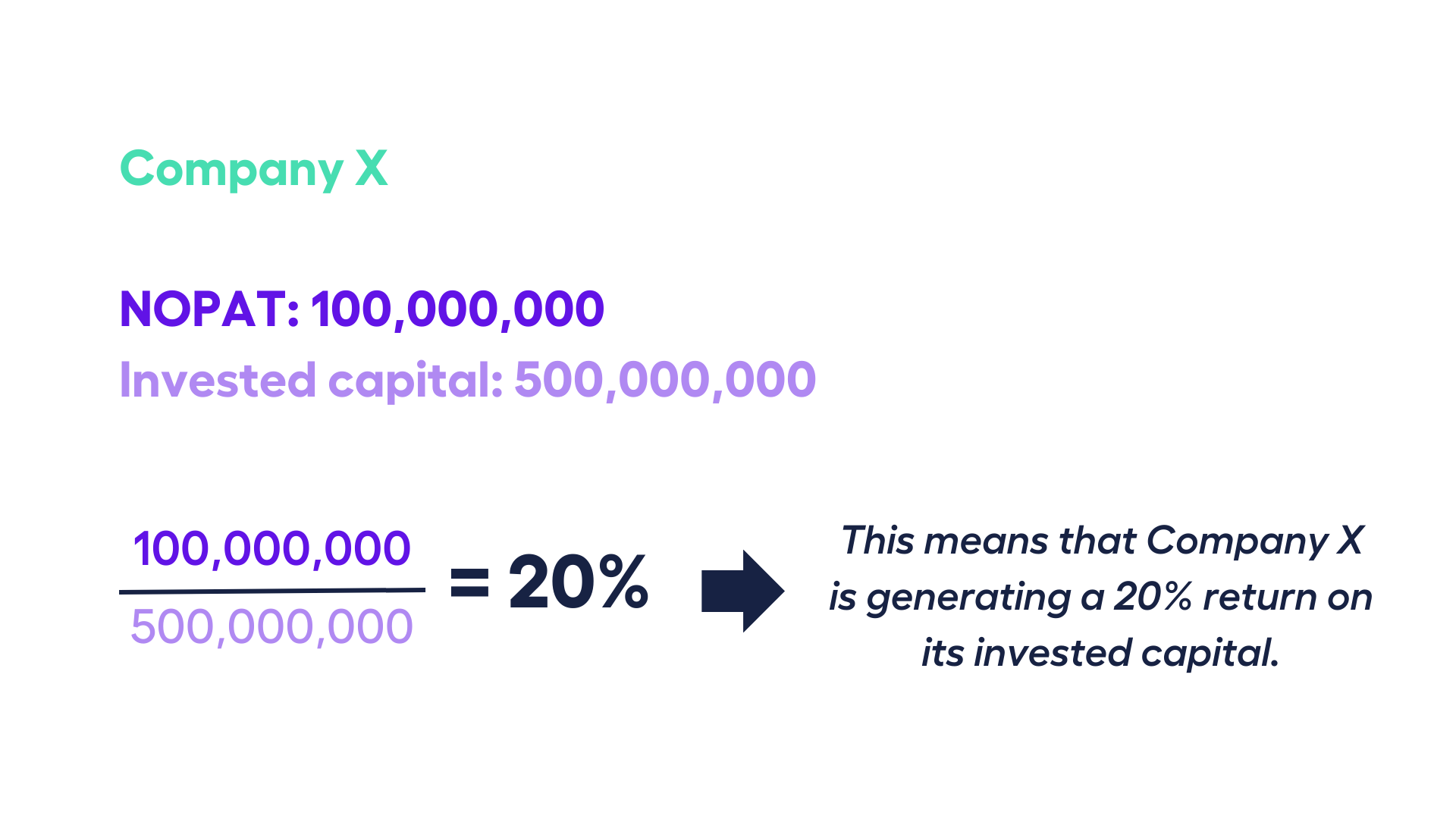 Company X

NOPAT: 100,000,000
Invested capital: 500,000,000

$\frac{100,000,000}{500,000,000} = 20\%$

This means that Company X is generating a 20% return on its invested capital.